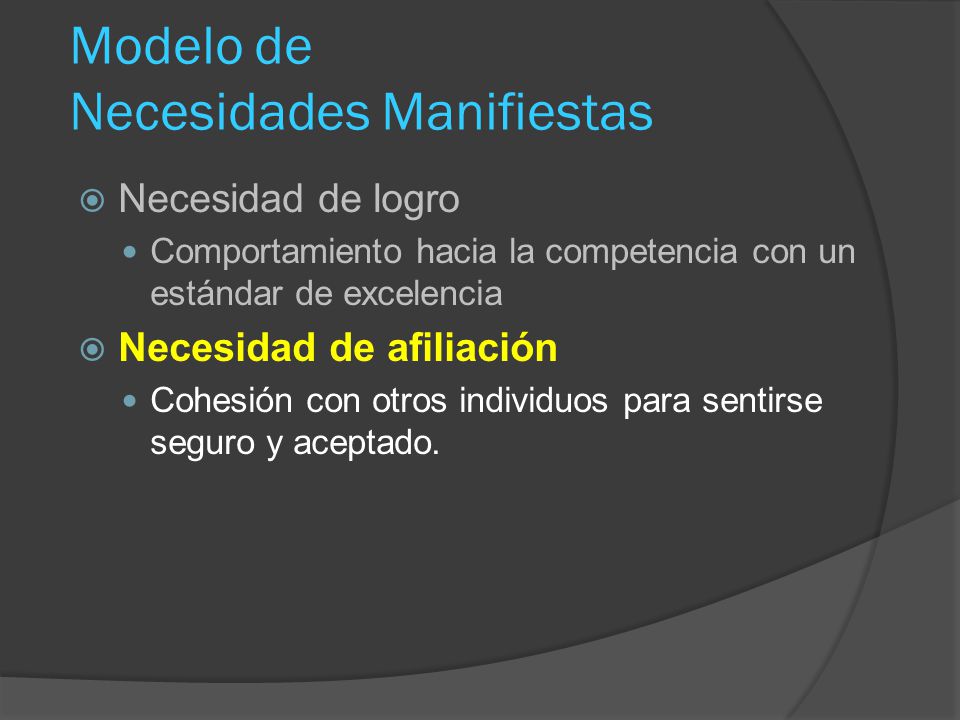 Modelo de Necesidades Manifiestas

Necesidad de logro

Comportamiento hacia la competencia con un estándar de excelencia

Necesidad de afiliación

Cohesión con otros individuos para sentirse seguro y aceptado.